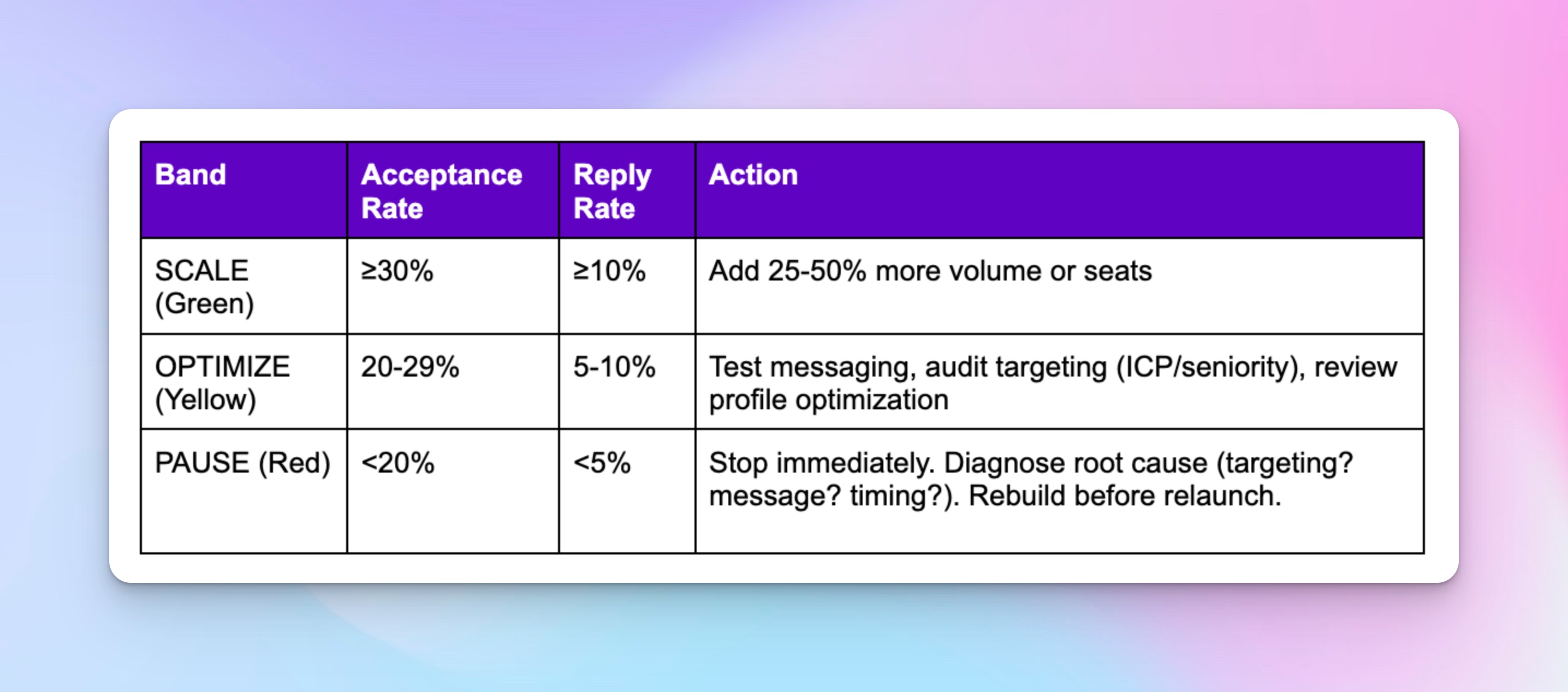 | Band | Acceptance Rate | Reply Rate | Action |
|---|---|---|---|
| SCALE (Green) | ≥30% | ≥10% | Add 25-50% more volume or seats |
| OPTIMIZE (Yellow) | 20-29% | 5-10% | Test messaging, audit targeting (ICP/seniority), review profile optimization |
| PAUSE (Red) | <20% | <5% | Stop immediately. Diagnose root cause (targeting? message? timing?). Rebuild before relaunch. |